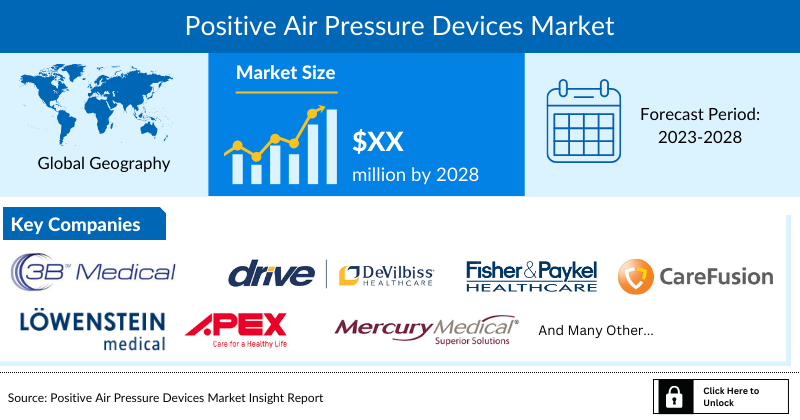 Positive Air Pressure Devices Market

Global Geography

Market Size

$XX
million by 2028

Forecast Period:
2023-2028

Key Companies

3B Medical

drive | DeVilbiss HEALTHCARE

Fisher&Paykel HEALTHCARE

CareFusion

LÖWENSTEIN medical

APEX Care for a Healthy Life

Mercury Medical Superior Solutions

And Many Other...

Source: Positive Air Pressure Devices Market Insight Report

Click Here to Unlock